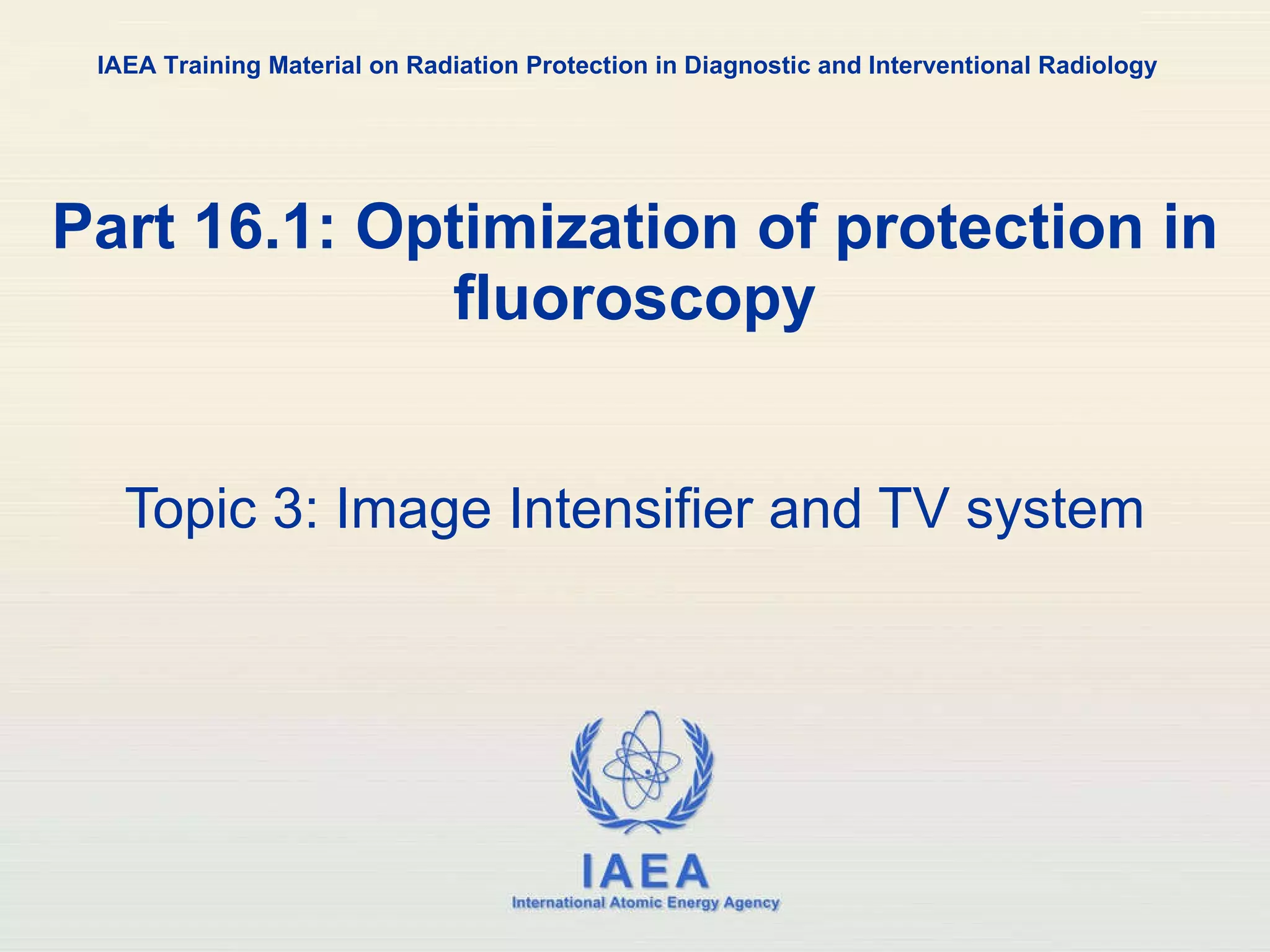 IAEA Training Material on Radiation Protection in Diagnostic and Interventional Radiology

Part 16.1: Optimization of protection in fluoroscopy

Topic 3: Image Intensifier and TV system

IAEA
International Atomic Energy Agency